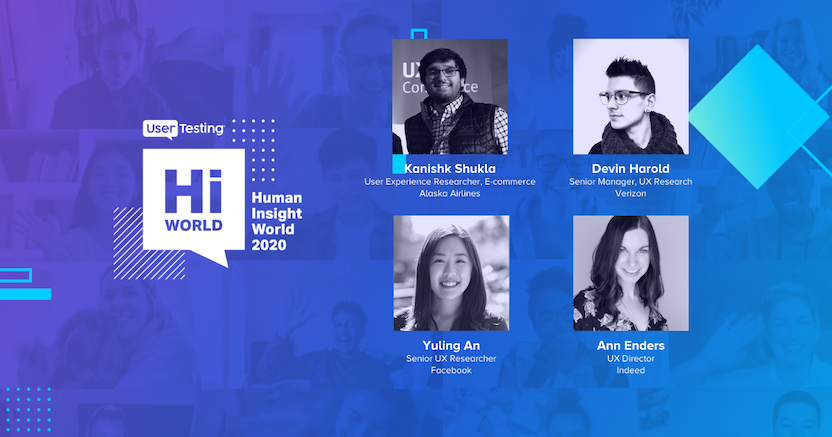 UserTesting

Hi
WORLD

Human Insight World 2020

UX Conference

Kanishk Shukla
User Experience Researcher, E-commerce
Alaska Airlines

Devin Harold
Senior Manager, UX Research
Verizon

Yuling An
Senior UX Researcher
Facebook

Ann Enders
UX Director
Indeed